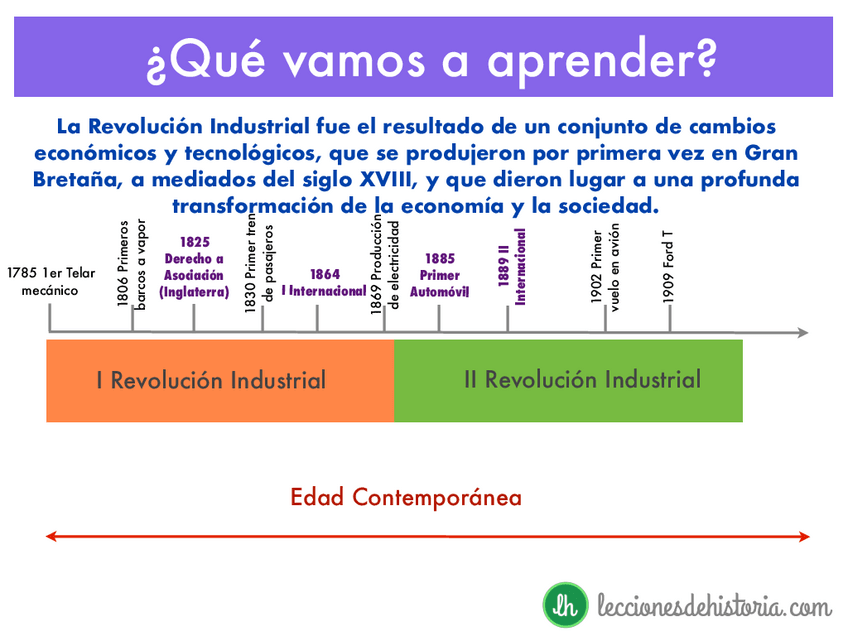 ¿Qué vamos a aprender?

La Revolución Industrial fue el resultado de un conjunto de cambios económicos y tecnológicos, que se produjeron por primera vez en Gran Bretaña, a mediados del siglo XVIII, y que dieron lugar a una profunda transformación de la economía y la sociedad.

1785 1er Telar mecánico

1806 Primeros barcos a vapor

1825 Derecho a Asociación (Inglaterra)

1830 Primer tren de pasajeros

1864 I Internacional

1869 Producción de electricidad

1885 Primer Automóvil

1889 II Internacional

1902 Primer vuelo en avión

1909 Ford T

I Revolución Industrial

II Revolución Industrial

Edad Contemporánea

lh leccionesdehistoria.com